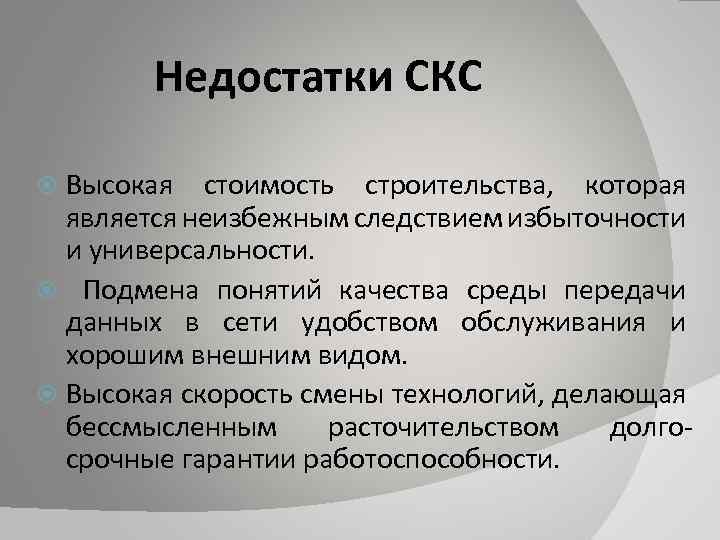 Недостатки СКС

Высокая стоимость строительства, которая является неизбежным следствием избыточности и универсальности.

Подмена понятий качества среды передачи данных в сети удобством обслуживания и хорошим внешним видом.

Высокая скорость смены технологий, делающая бессмысленным расточительством долгосрочные гарантии работоспособности.